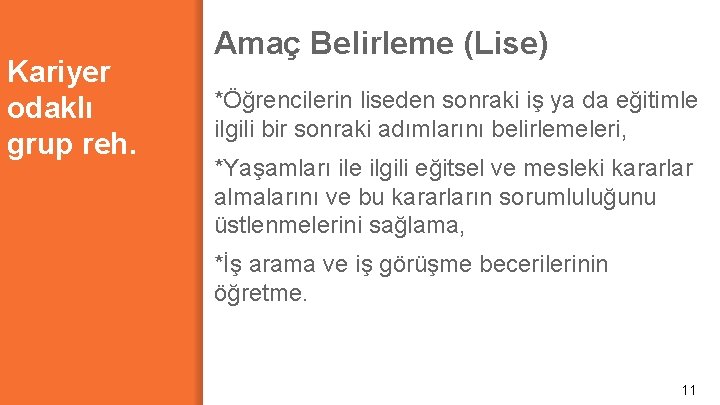 Kariyer odaklı grup reh.

Amaç Belirleme (Lise)

*Öğrencilerin liseden sonraki iş ya da eğitimle ilgili bir sonraki adımlarını belirlemeleri,

*Yaşamları ile ilgili eğitsel ve mesleki kararlar almalarını ve bu kararların sorumluluğunu üstlenmelerini sağlama,

*İş arama ve iş görüşme becerilerinin öğretme.

11